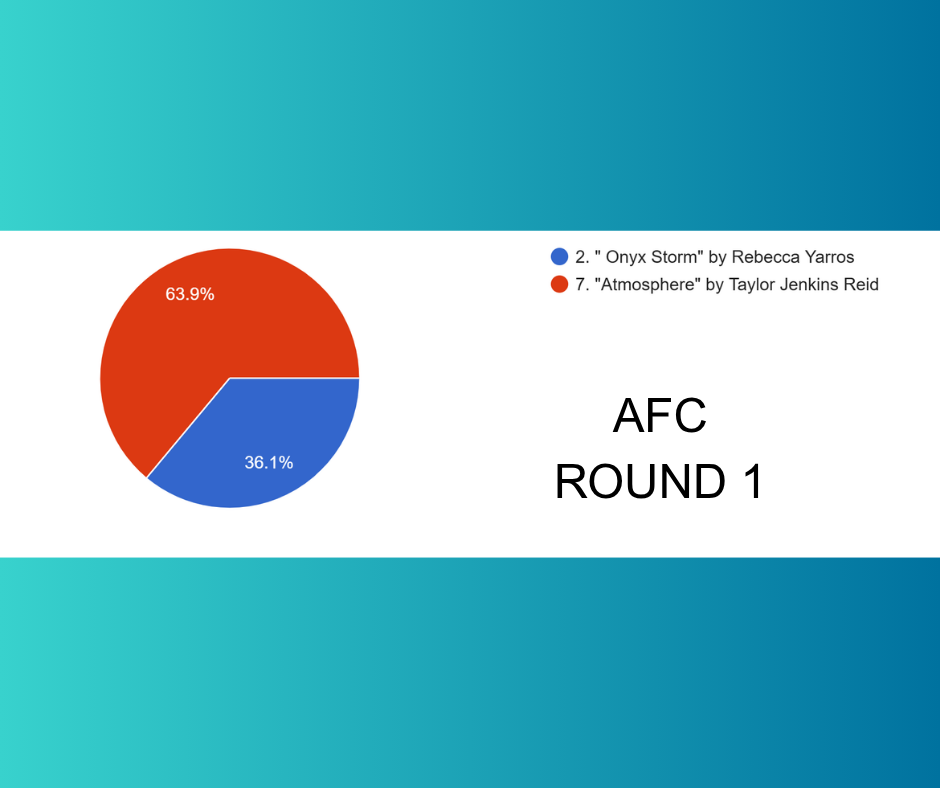 63.9%

36.1%

2. " Onyx Storm" by Rebecca Yarros
7. "Atmosphere" by Taylor Jenkins Reid

AFC
ROUND 1